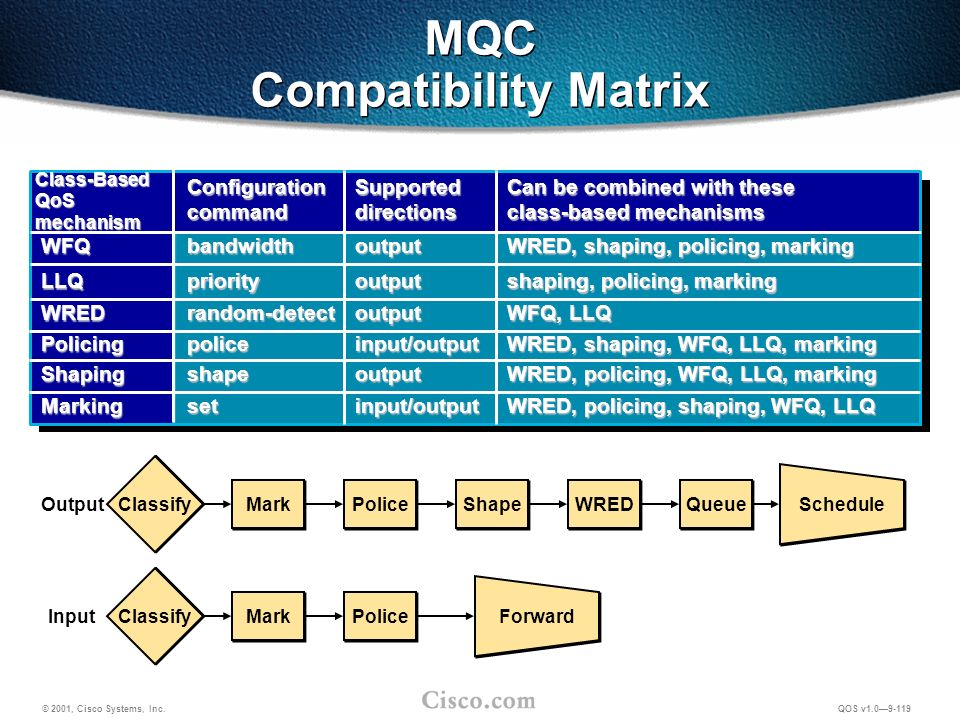 MQC
Compatibility Matrix

| Class-Based QoS mechanism | Configuration command | Supported directions | Can be combined with these class-based mechanisms |
|---|---|---|---|
| WFQ | bandwidth | output | WRED, shaping, policing, marking |
| LLQ | priority | output | shaping, policing, marking |
| WRED | random-detect | output | WFQ, LLQ |
| Policing | police | input/output | WRED, shaping, WFQ, LLQ, marking |
| Shaping | shape | output | WRED, policing, WFQ, LLQ, marking |
| Marking | set | input/output | WRED, policing, shaping, WFQ, LLQ |

Output Classify Mark Police Shape WRED Queue Schedule

Input Classify Mark Police Forward

© 2001, Cisco Systems, Inc.
Cisco.com
QOS v1.0—9-119